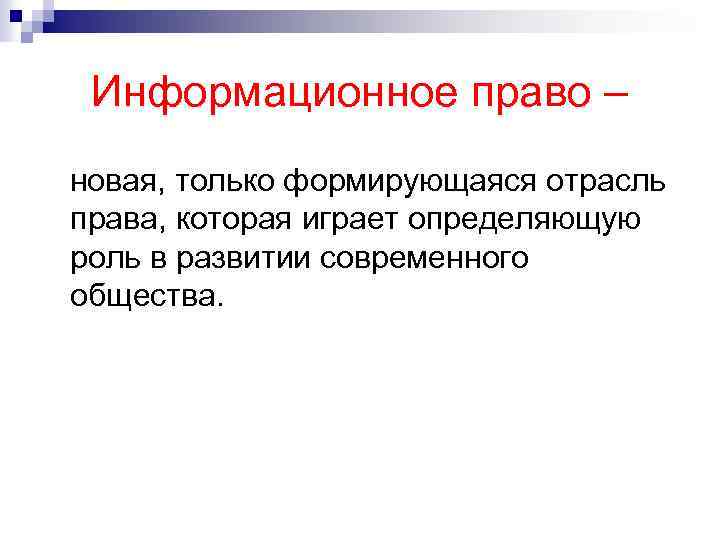 Информационное право –

новая, только формирующаяся отрасль права, которая играет определяющую роль в развитии современного общества.